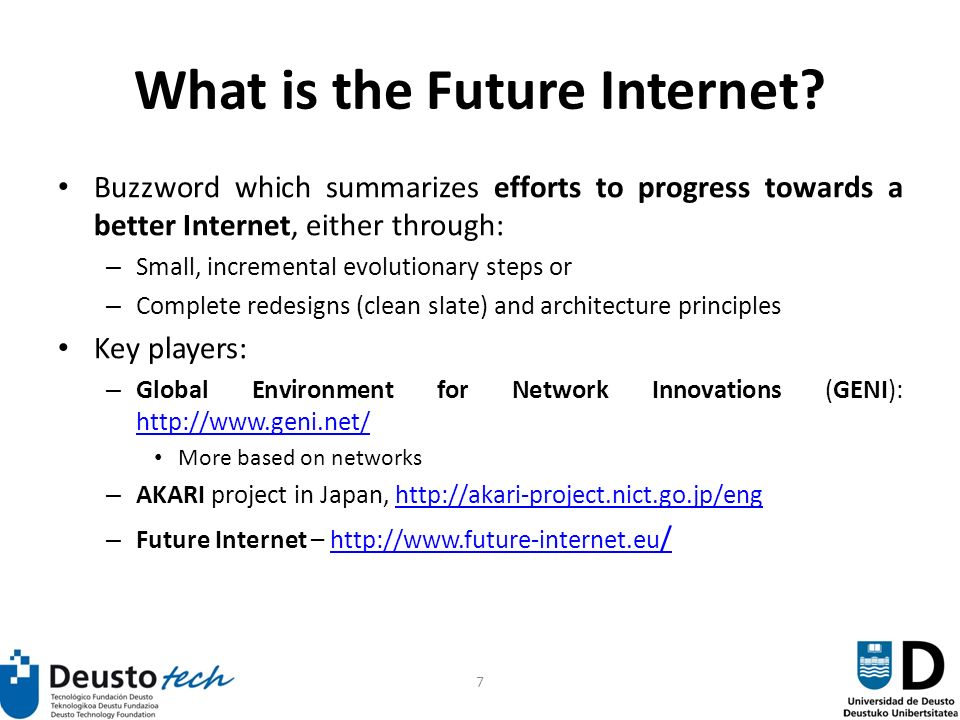 What is the Future Internet?

• Buzzword which summarizes efforts to progress towards a better Internet, either through:
– Small, incremental evolutionary steps or
– Complete redesigns (clean slate) and architecture principles

• Key players:
– Global Environment for Network Innovations (GENI): http://www.geni.net/
• More based on networks
– AKARI project in Japan, http://akari-project.nict.go.jp/eng
– Future Internet – http://www.future-internet.eu/

Deusto tech
Tecnológico Fundación Deusto
Teknologikoa Deustu Fundazioa
Deusto Technology Foundation

7

Universidad de Deusto
Deustuko Unibertsitatea